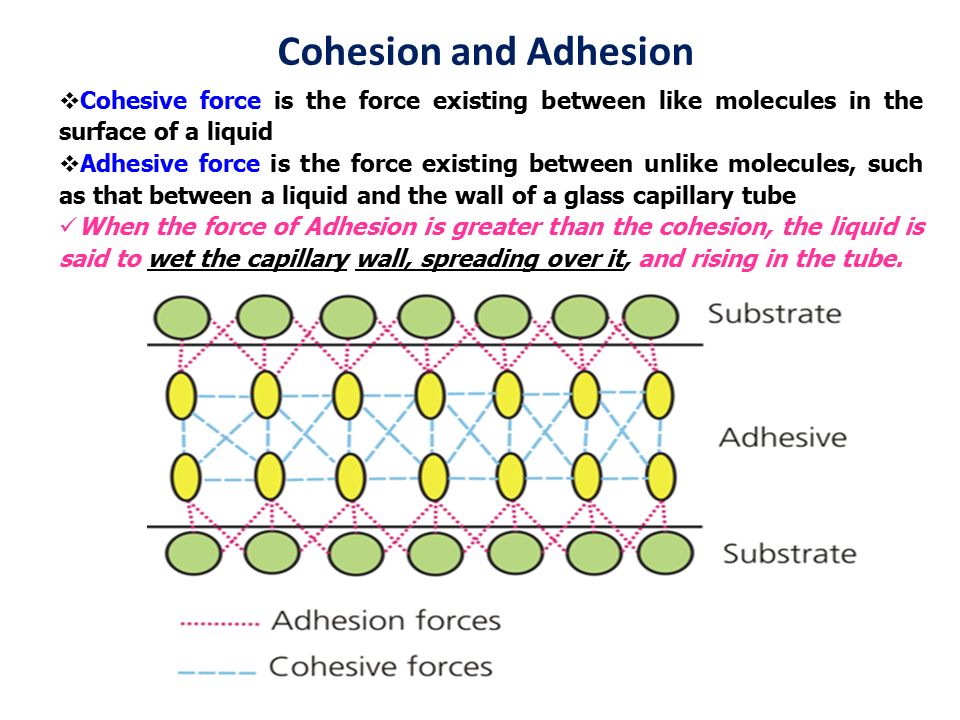 Cohesion and Adhesion

❖Cohesive force is the force existing between like molecules in the surface of a liquid

❖Adhesive force is the force existing between unlike molecules, such as that between a liquid and the wall of a glass capillary tube

✓When the force of Adhesion is greater than the cohesion, the liquid is said to wet the capillary wall, spreading over it, and rising in the tube.

Substrate

Adhesive

Substrate

Adhesion forces

Cohesive forces